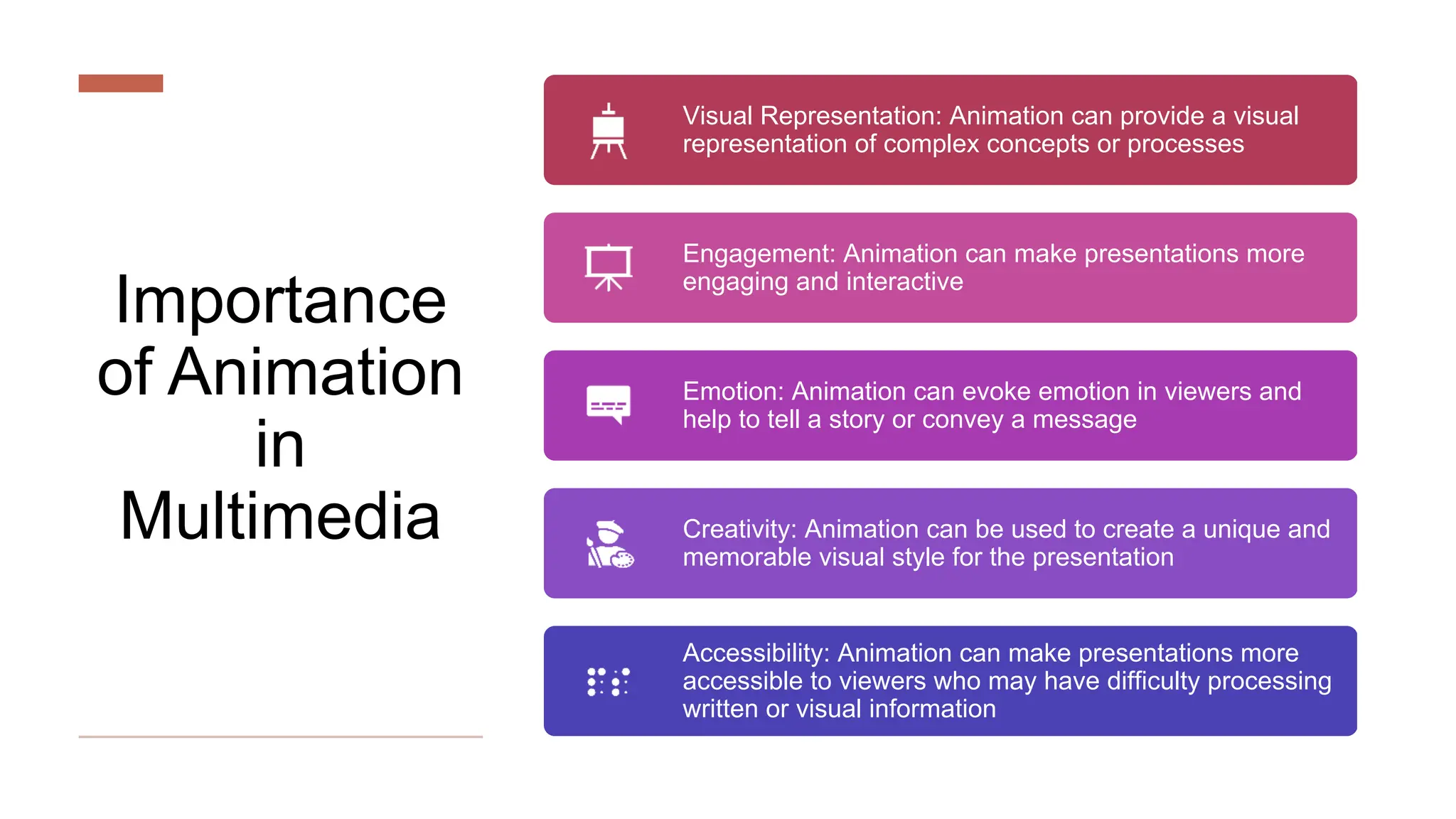 Importance of Animation in Multimedia

Visual Representation: Animation can provide a visual representation of complex concepts or processes

Engagement: Animation can make presentations more engaging and interactive

Emotion: Animation can evoke emotion in viewers and help to tell a story or convey a message

Creativity: Animation can be used to create a unique and memorable visual style for the presentation

Accessibility: Animation can make presentations more accessible to viewers who may have difficulty processing written or visual information